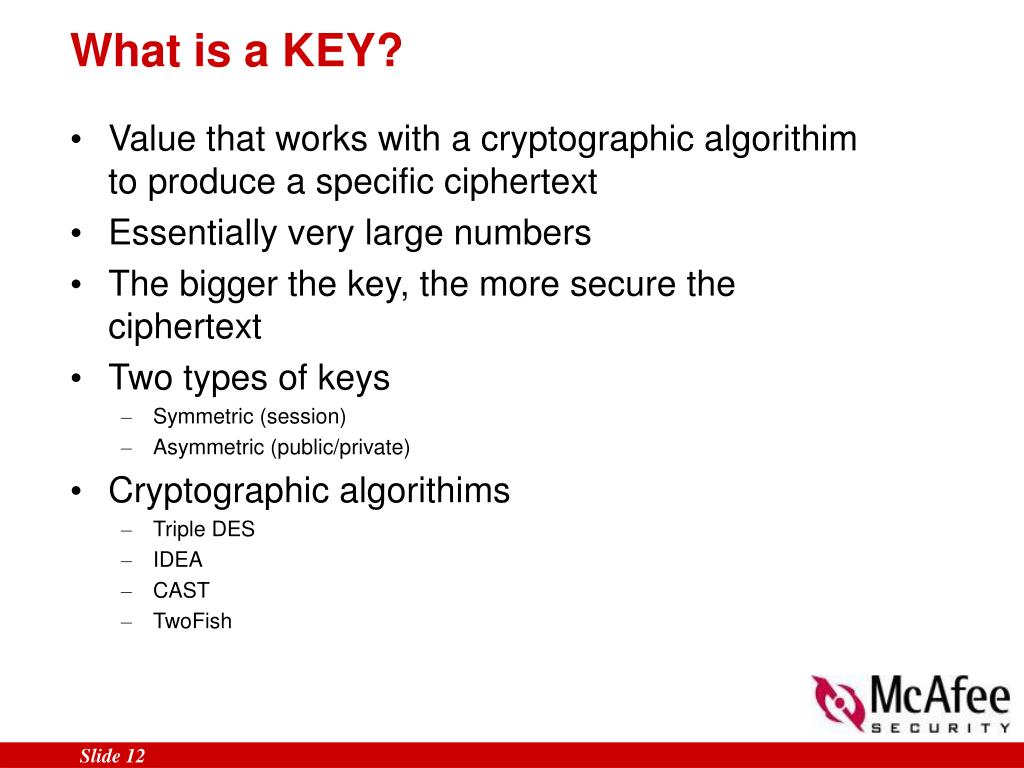 What is a KEY?

• Value that works with a cryptographic algorithim to produce a specific ciphertext
• Essentially very large numbers
• The bigger the key, the more secure the ciphertext
• Two types of keys
  – Symmetric (session)
  – Asymmetric (public/private)
• Cryptographic algorithims
  – Triple DES
  – IDEA
  – CAST
  – TwoFish

McAfee SECURITY

Slide 12